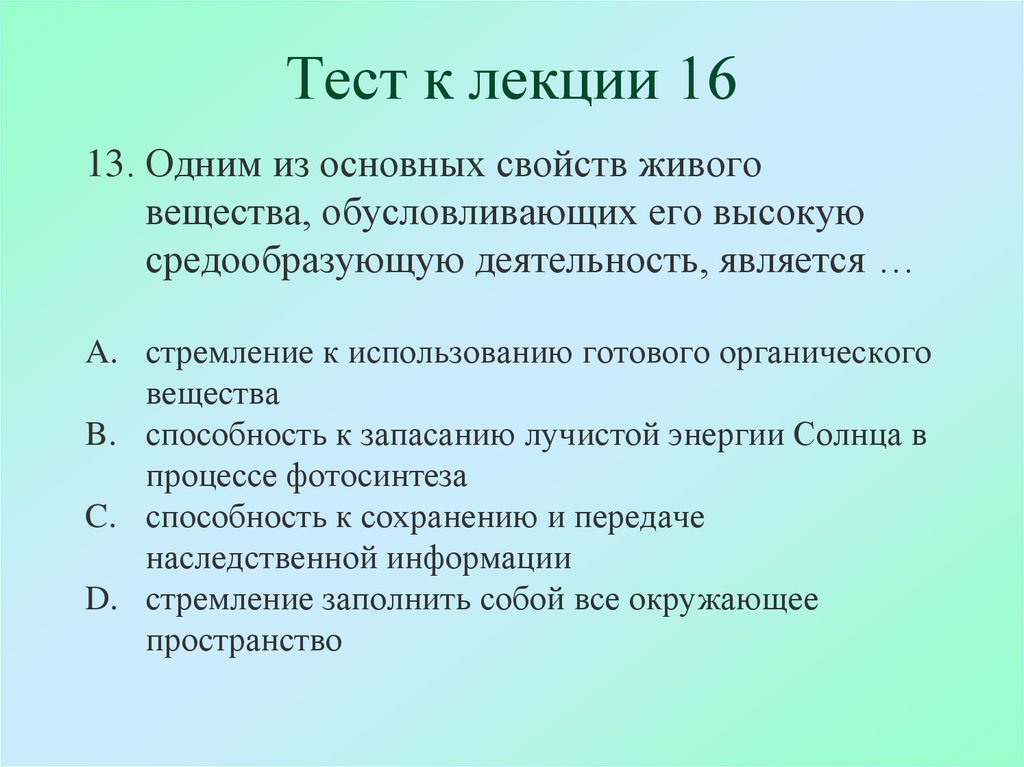 Тест к лекции 16

13. Одним из основных свойств живого вещества, обусловливающих его высокую средообразующую деятельность, является …

A. стремление к использованию готового органического вещества
B. способность к запасанию лучистой энергии Солнца в процессе фотосинтеза
C. способность к сохранению и передаче наследственной информации
D. стремление заполнить собой все окружающее пространство